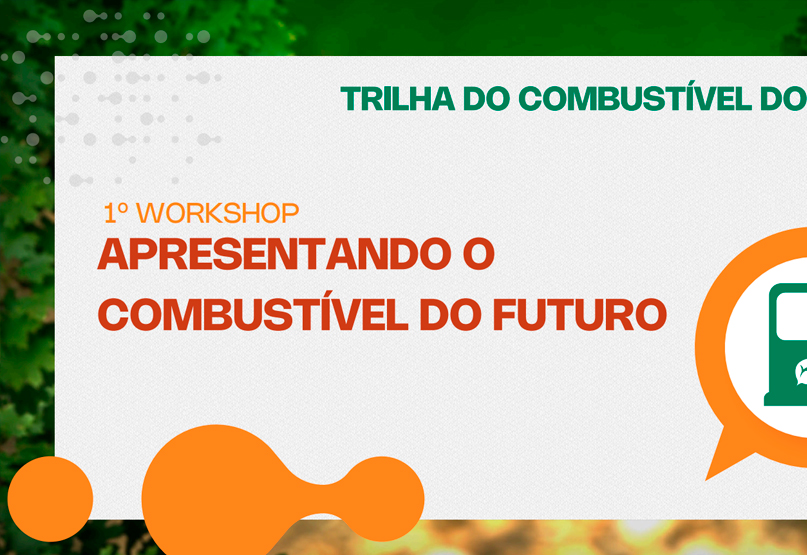 TRILHA DO COMBUSTÍVEL DO

1º WORKSHOP
APRESENTANDO O COMBUSTÍVEL DO FUTURO